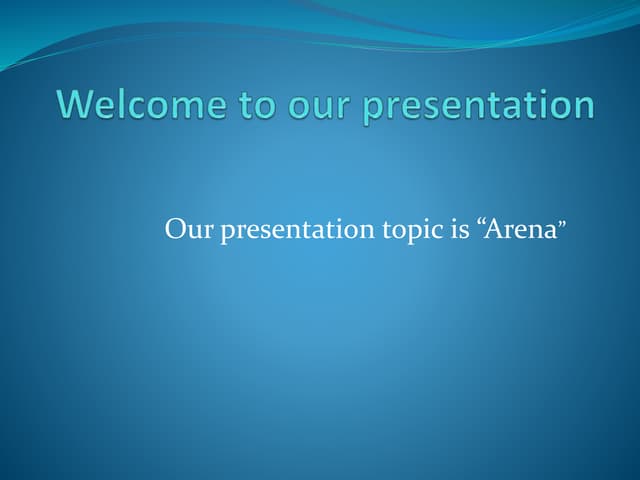 Welcome to our presentation

Our presentation topic is “Arena”